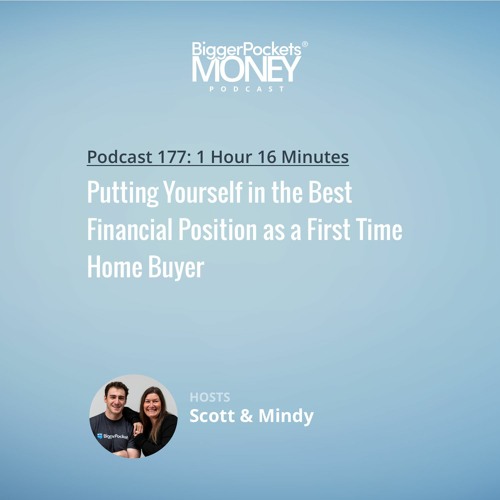 BiggerPockets®
MONEY
PODCAST

Podcast 177: 1 Hour 16 Minutes

Putting Yourself in the Best Financial Position as a First Time Home Buyer

BiggerPockets

HOSTS
Scott & Mindy